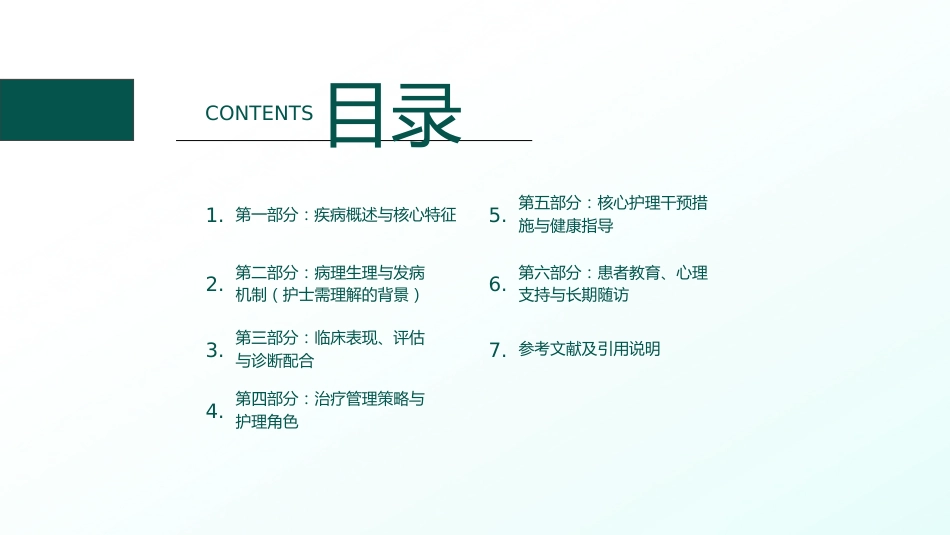 CONTENTS 目录

1. 第一部分：疾病概述与核心特征

2. 第二部分：病理生理与发病机制（护士需理解的背景）

3. 第三部分：临床表现、评估与诊断配合

4. 第四部分：治疗管理策略与护理角色

5. 第五部分：核心护理干预措施与健康指导

6. 第六部分：患者教育、心理支持与长期随访

7. 参考文献及引用说明